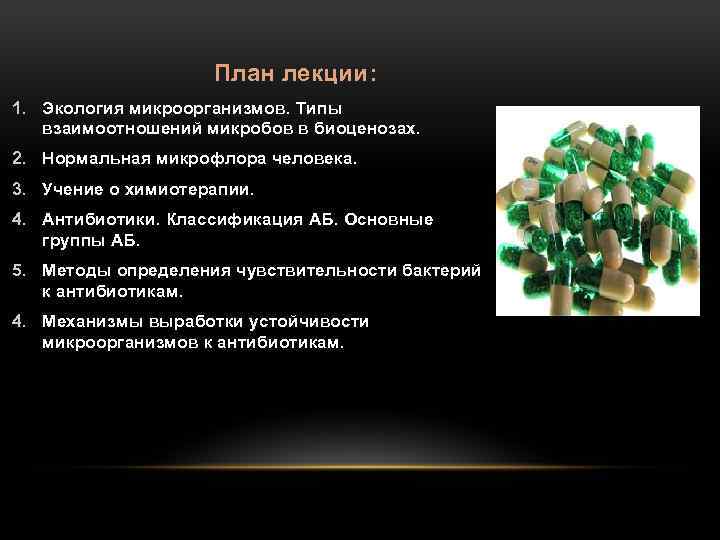 План лекции:

1. Экология микроорганизмов. Типы взаимоотношений микробов в биоценозах.
2. Нормальная микрофлора человека.
3. Учение о химиотерапии.
4. Антибиотики. Классификация АБ. Основные группы АБ.
5. Методы определения чувствительности бактерий к антибиотикам.
4. Механизмы выработки устойчивости микроорганизмов к антибиотикам.